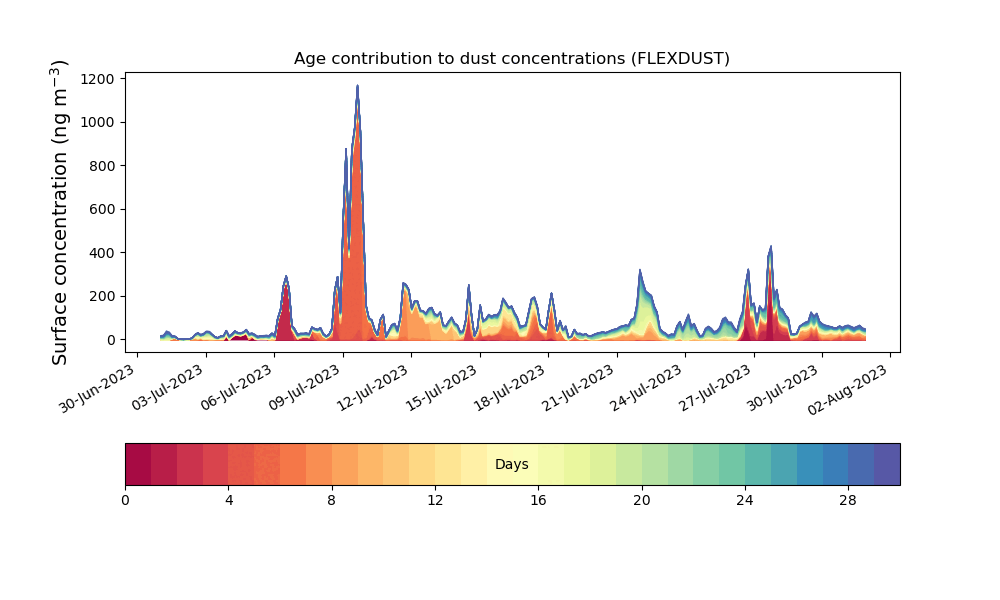 Age contribution to dust concentrations (FLEXDUST)

Surface concentration (ng m$^{-3}$)

1200
1000
800
600
400
200
0

30-Jun-2023
03-Jul-2023
06-Jul-2023
09-Jul-2023
12-Jul-2023
15-Jul-2023
18-Jul-2023
21-Jul-2023
24-Jul-2023
27-Jul-2023
30-Jul-2023
02-Aug-2023

Days

0
4
8
12
16
20
24
28